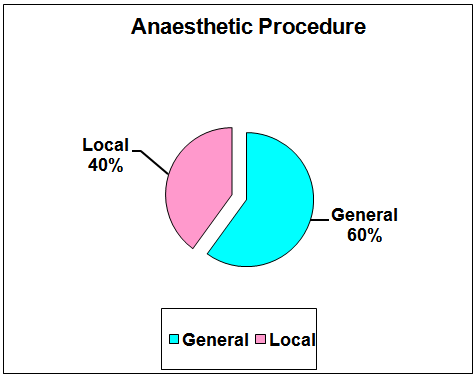 Anaesthetic Procedure

Local
40%

General
60%

General Local